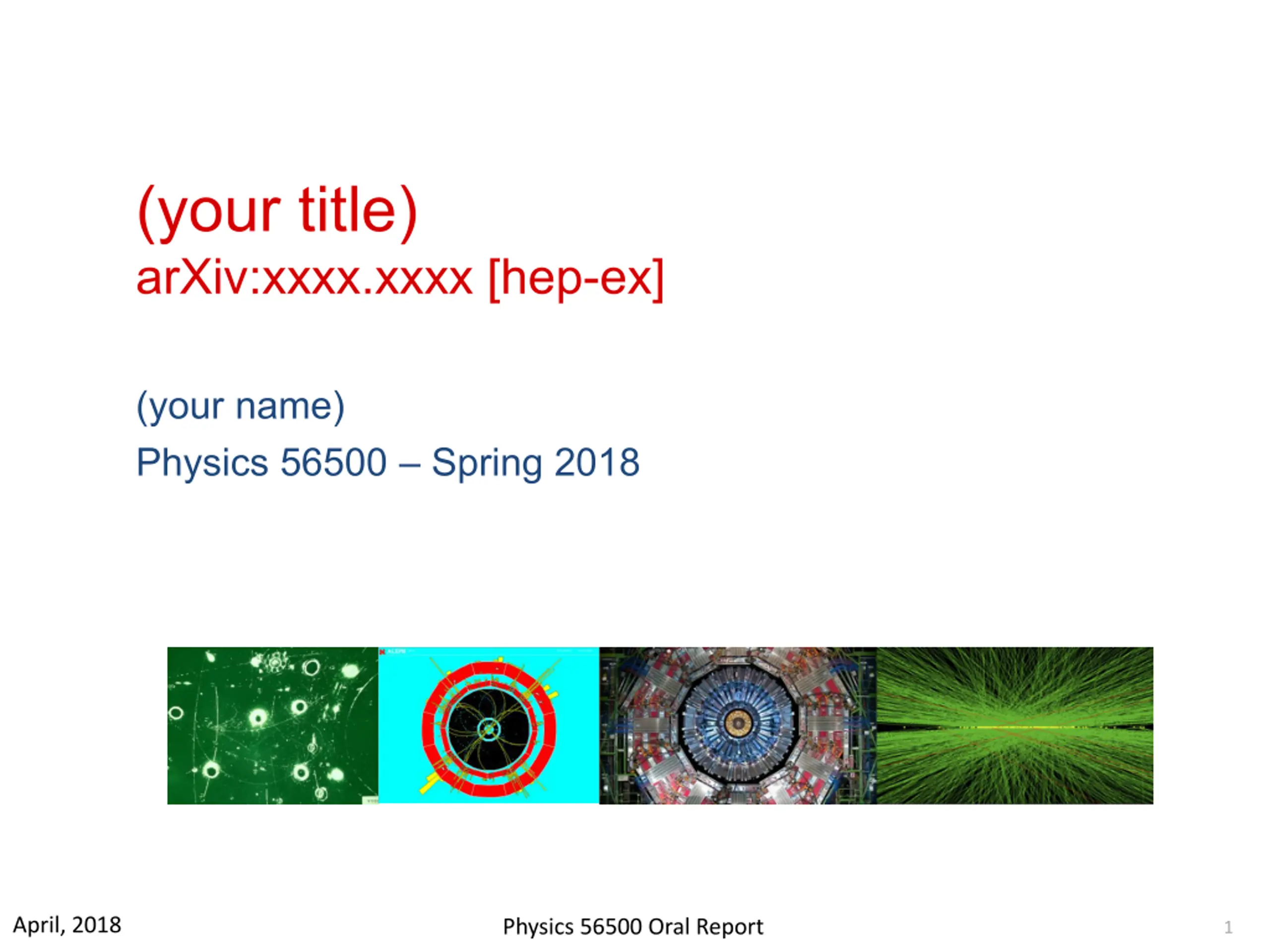 (your title)
arXiv:xxxx.xxxx [hep-ex]

(your name)
Physics 56500 – Spring 2018

April, 2018
Physics 56500 Oral Report
1